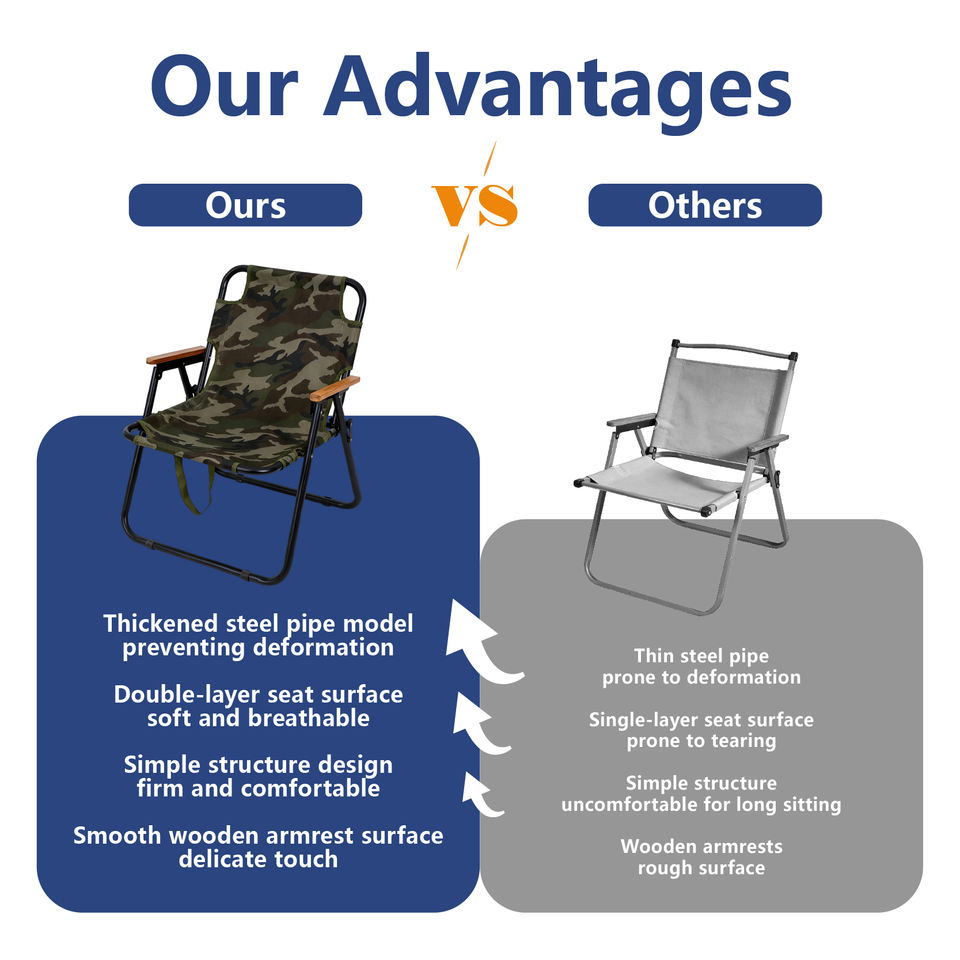 Our Advantages

Ours

VS

Others

Thickened steel pipe model
preventing deformation

Double-layer seat surface
soft and breathable

Simple structure design
firm and comfortable

Smooth wooden armrest surface
delicate touch

Thin steel pipe
prone to deformation

Single-layer seat surface
prone to tearing

Simple structure
uncomfortable for long sitting

Wooden armrests
rough surface